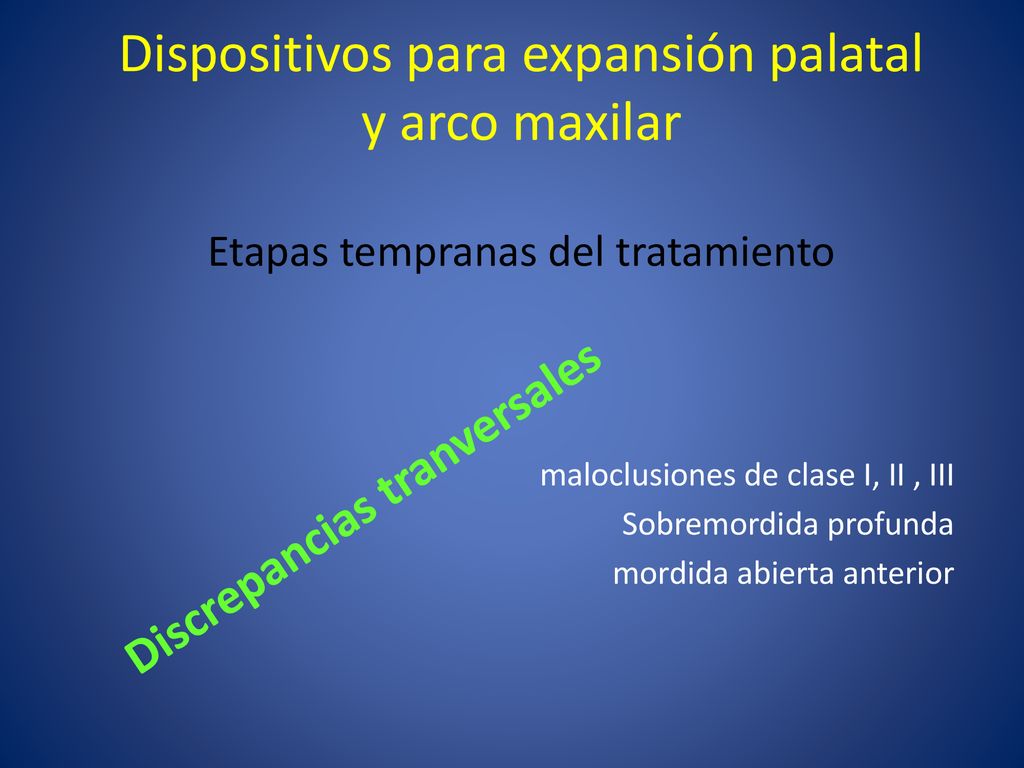 Dispositivos para expansión palatal y arco maxilar

Etapas tempranas del tratamiento

Discrepancias tranversales

maloclusiones de clase I, II , III
Sobremordida profunda
mordida abierta anterior